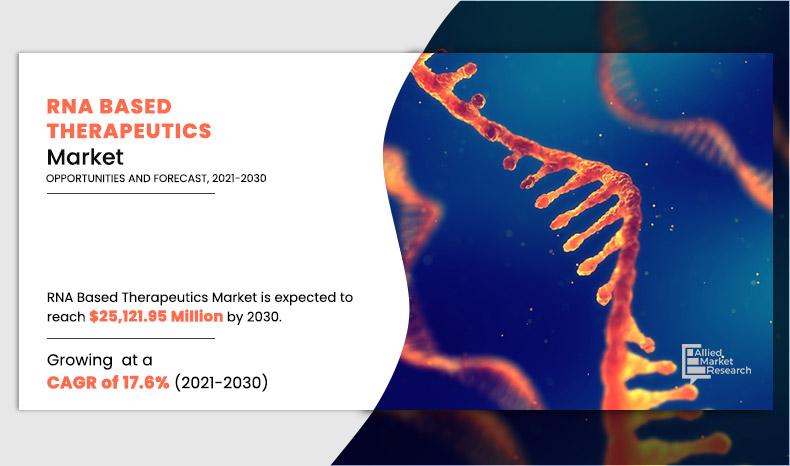 RNA BASED THERAPEUTICS
Market
OPPORTUNITIES AND FORECAST, 2021-2030

RNA Based Therapeutics Market is expected to reach $25,121.95 Million by 2030.

Growing at a
CAGR of 17.6% (2021-2030)

Allied Market Research